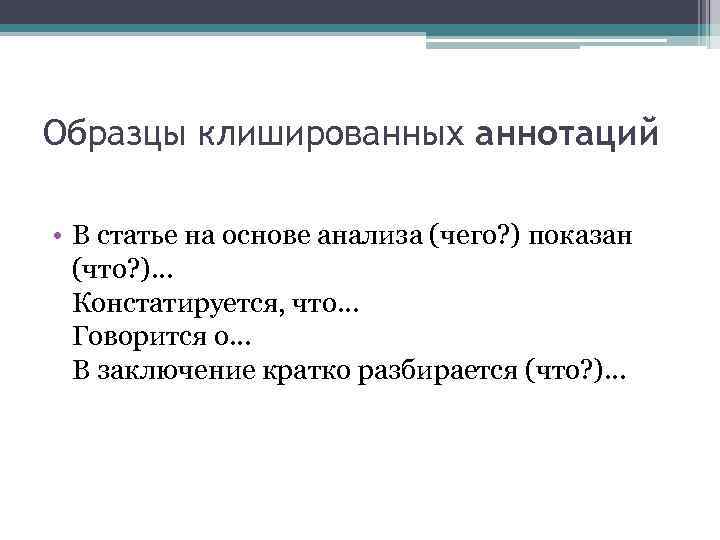 Образцы клишированных аннотаций

• В статье на основе анализа (чего?) показан (что?)…
Констатируется, что…
Говорится о…
В заключение кратко разбирается (что?)…